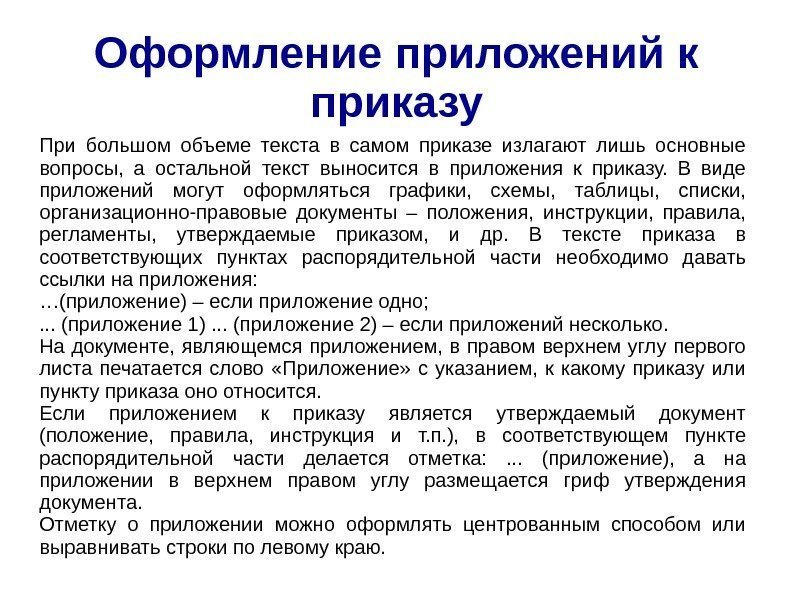 Оформление приложений к приказу

При большом объеме текста в самом приказе излагают лишь основные вопросы, а остальной текст выносится в приложения к приказу. В виде приложений могут оформляться графики, схемы, таблицы, списки, организационно-правовые документы – положения, инструкции, правила, регламенты, утверждаемые приказом, и др. В тексте приказа в соответствующих пунктах распорядительной части необходимо давать ссылки на приложения:
…(приложение) – если приложение одно;
... (приложение 1) ... (приложение 2) – если приложений несколько.
На документе, являющемся приложением, в правом верхнем углу первого листа печатается слово «Приложение» с указанием, к какому приказу или пункту приказа оно относится.
Если приложением к приказу является утверждаемый документ (положение, правила, инструкция и т.п.), в соответствующем пункте распорядительной части делается отметка: ... (приложение), а на приложении в верхнем правом углу размещается гриф утверждения документа.
Отметку о приложении можно оформлять центрованным способом или выравнивать строки по левому краю.